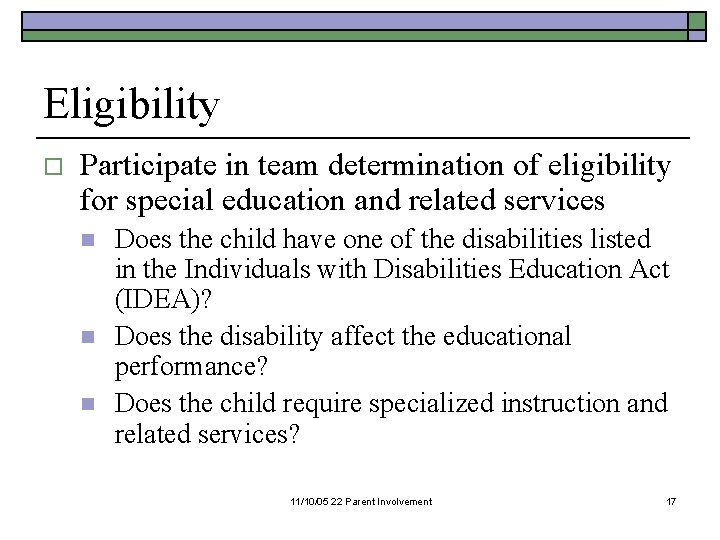 Eligibility

Participate in team determination of eligibility for special education and related services

Does the child have one of the disabilities listed in the Individuals with Disabilities Education Act (IDEA)?

Does the disability affect the educational performance?

Does the child require specialized instruction and related services?

11/10/05 22 Parent Involvement

17